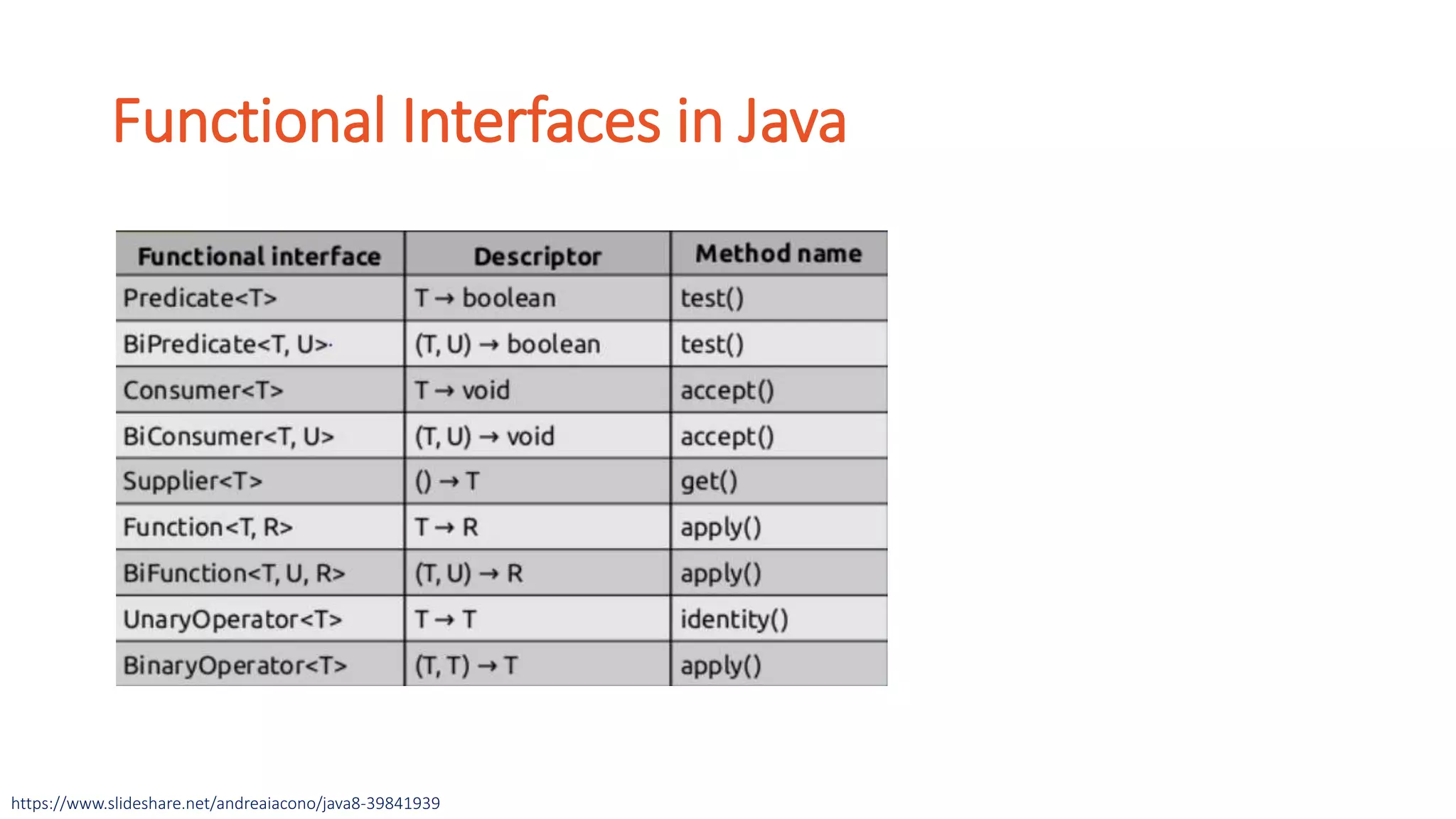 Functional Interfaces in Java

| Functional interface | Descriptor | Method name |
|---|---|---|
| Predicate<T> | T → boolean | test() |
| BiPredicate<T, U> | (T, U) → boolean | test() |
| Consumer<T> | T → void | accept() |
| BiConsumer<T, U> | (T, U) → void | accept() |
| Supplier<T> | () → T | get() |
| Function<T, R> | T → R | apply() |
| BiFunction<T, U, R> | (T, U) → R | apply() |
| UnaryOperator<T> | T → T | identity() |
| BinaryOperator<T> | (T, T) → T | apply() |

https://www.slideshare.net/andreaiacono/java8-39841939